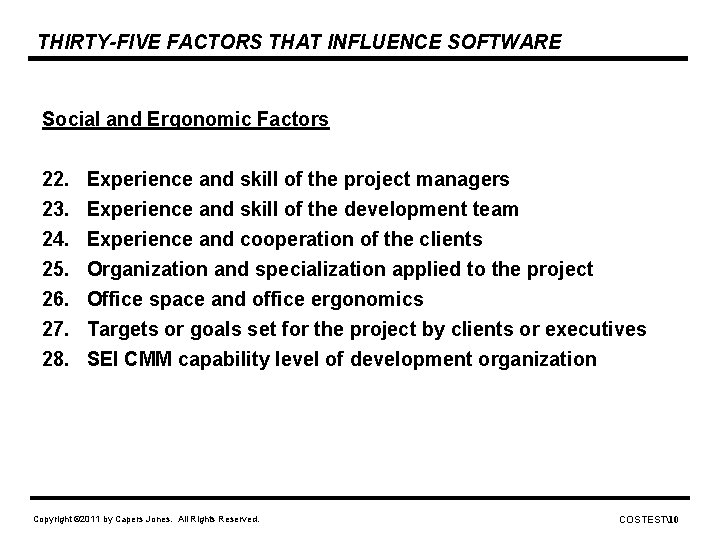 THIRTY-FIVE FACTORS THAT INFLUENCE SOFTWARE

Social and Ergonomic Factors

22. Experience and skill of the project managers
23. Experience and skill of the development team
24. Experience and cooperation of the clients
25. Organization and specialization applied to the project
26. Office space and office ergonomics
27. Targets or goals set for the project by clients or executives
28. SEI CMM capability level of development organization

Copyright ©2011 by Capers Jones. All Rights Reserved.

COSTEST\10